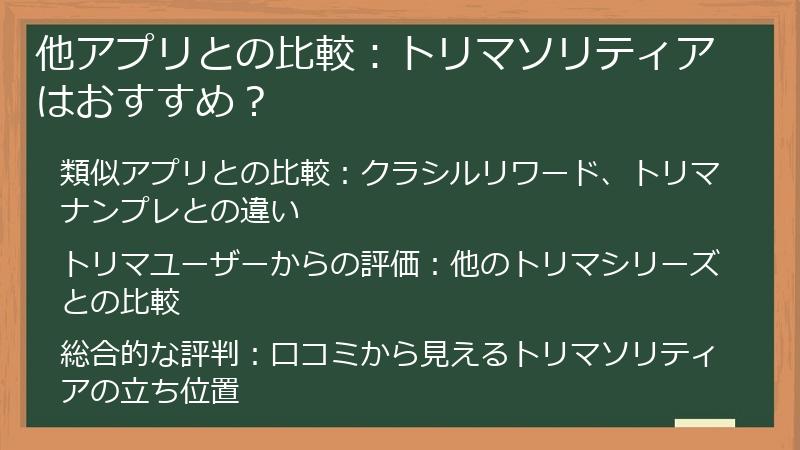 他アプリとの比較：トリマソリティアはおすすめ？

類似アプリとの比較：クラシルリワード、トリマナンプレとの違い

トリマユーザーからの評価：他のトリマシリーズとの比較

総合的な評判：口コミから見えるトリマソリティアの立ち位置